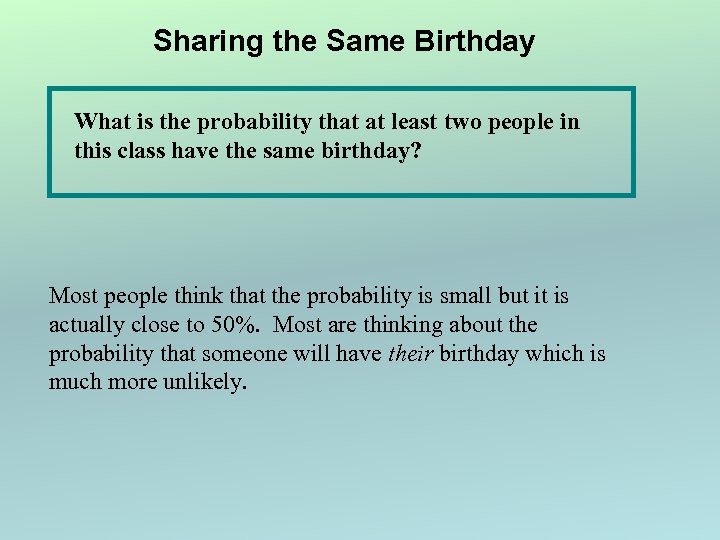 Sharing the Same Birthday

What is the probability that at least two people in this class have the same birthday?

Most people think that the probability is small but it is actually close to 50%. Most are thinking about the probability that someone will have their birthday which is much more unlikely.